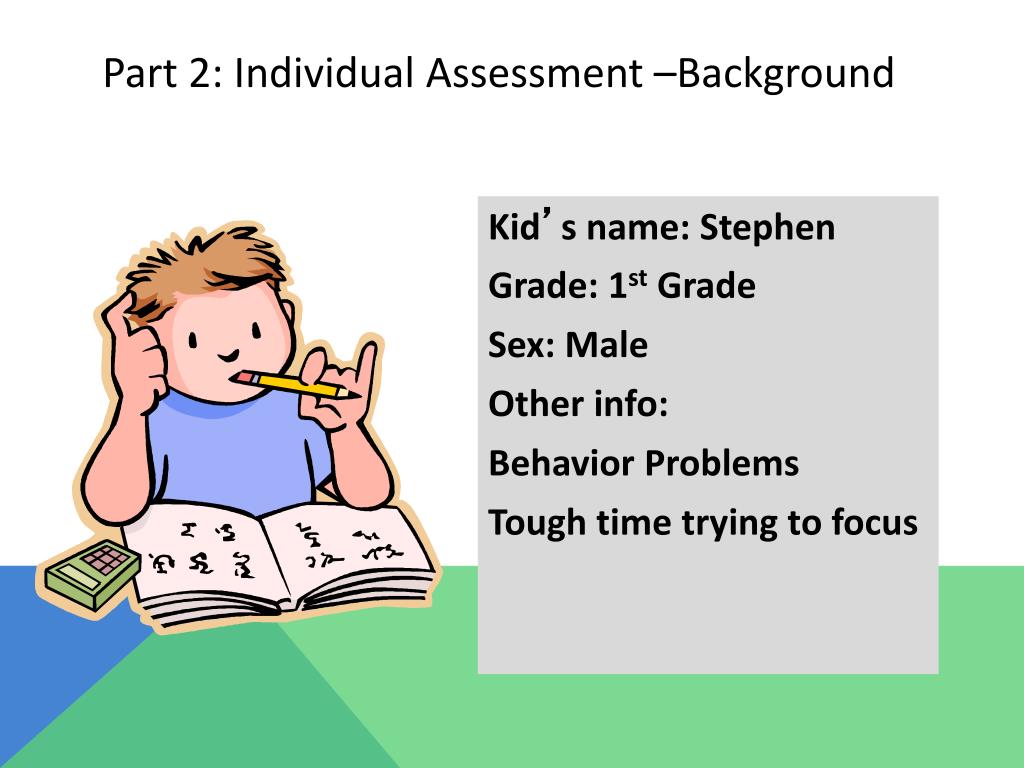 Part 2: Individual Assessment –Background

Kid's name: Stephen
Grade: 1st Grade
Sex: Male
Other info:
Behavior Problems
Tough time trying to focus